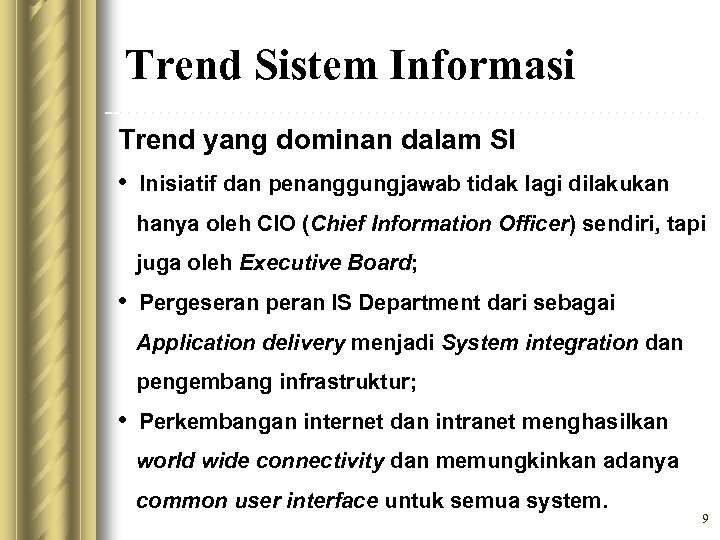 Trend Sistem Informasi

Trend yang dominan dalam SI

• Inisiatif dan penanggungjawab tidak lagi dilakukan hanya oleh CIO (Chief Information Officer) sendiri, tapi juga oleh Executive Board;

• Pergeseran peran IS Department dari sebagai Application delivery menjadi System integration dan pengembang infrastruktur;

• Perkembangan internet dan intranet menghasilkan world wide connectivity dan memungkinkan adanya common user interface untuk semua system.

9